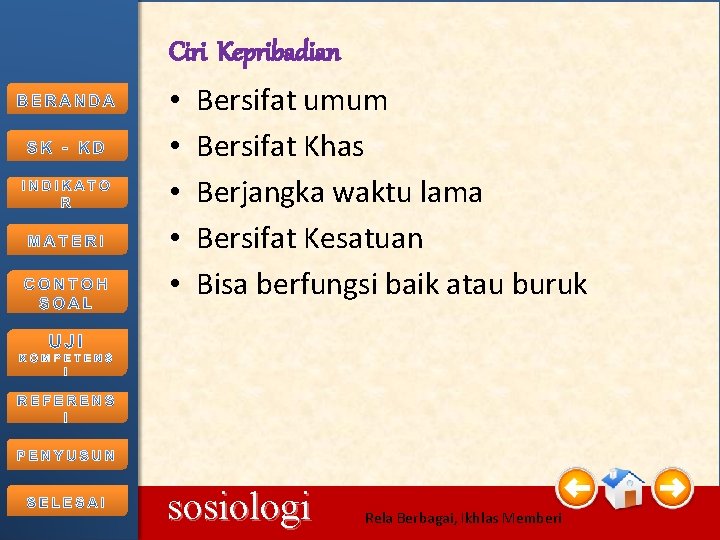 BERANDA

SK - KD

INDIKATOR

MATERI

CONTOH SOAL

UJI KOMPETENSI

REFERENSI

PENYUSUN

SELESAI

Ciri Kepribadian

• Bersifat umum
• Bersifat Khas
• Berjangka waktu lama
• Bersifat Kesatuan
• Bisa berfungsi baik atau buruk

sosiologi

Rela Berbagai, Ikhlas Memberi